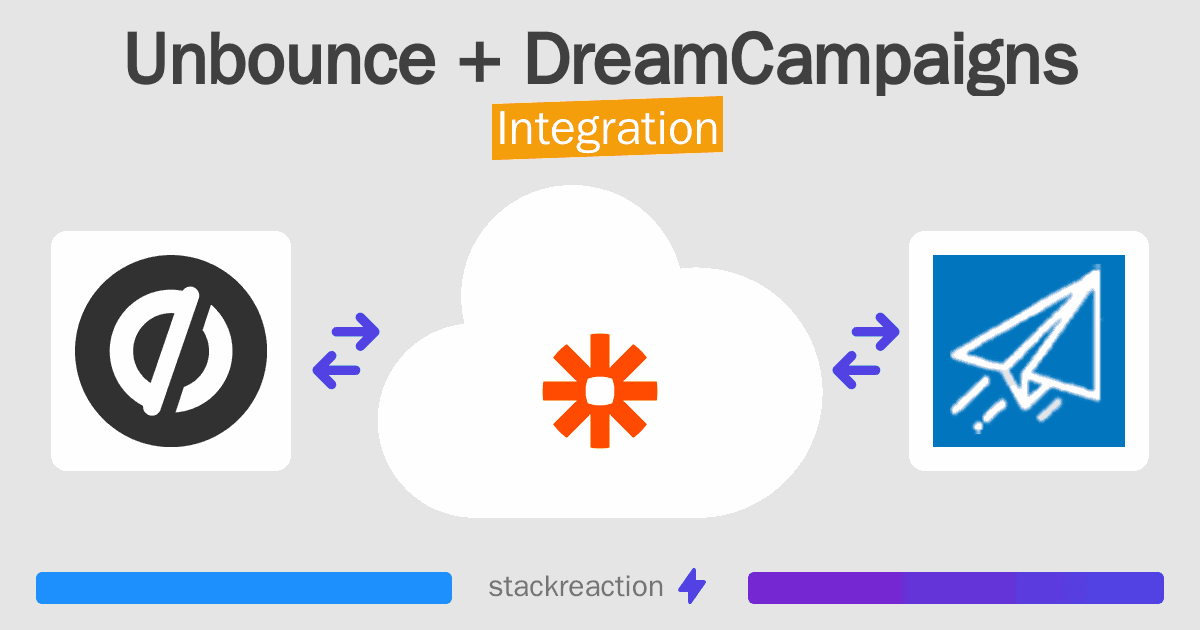 Unbounce + DreamCampaigns
Integration

stackreaction